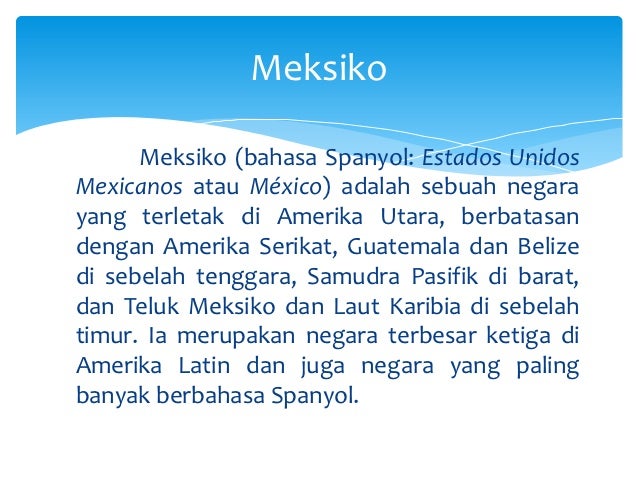 Meksiko

Meksiko (bahasa Spanyol: Estados Unidos Mexicanos atau México) adalah sebuah negara yang terletak di Amerika Utara, berbatasan dengan Amerika Serikat, Guatemala dan Belize di sebelah tenggara, Samudra Pasifik di barat, dan Teluk Meksiko dan Laut Karibia di sebelah timur. Ia merupakan negara terbesar ketiga di Amerika Latin dan juga negara yang paling banyak berbahasa Spanyol.